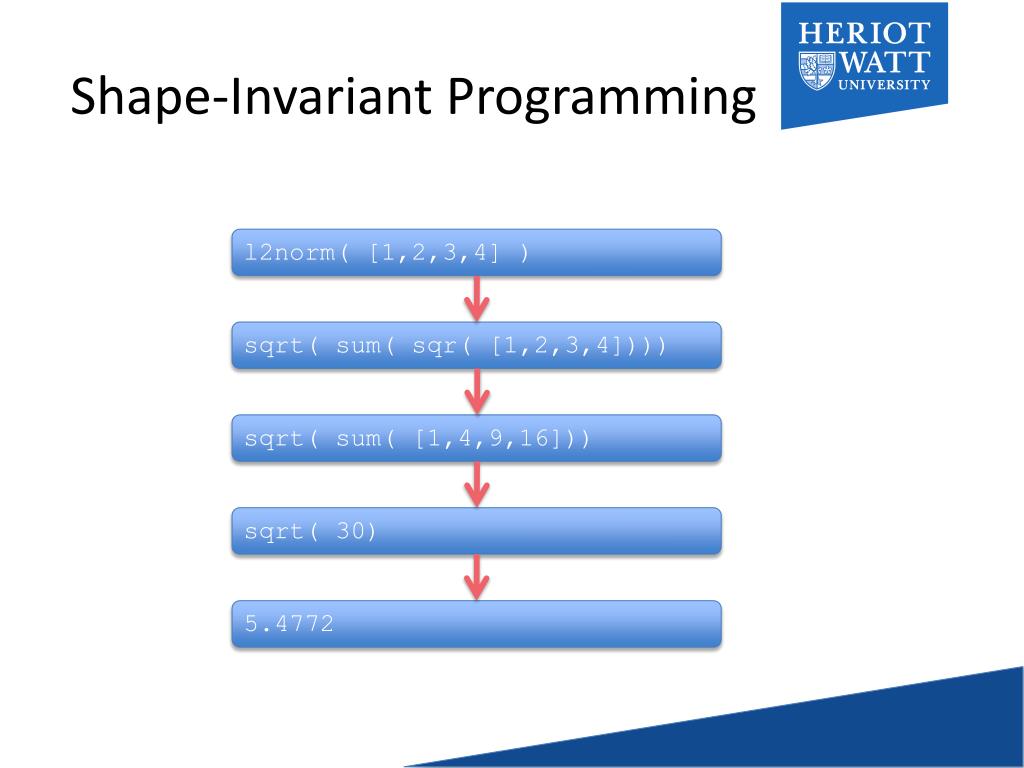 Shape-Invariant Programming

HERIOT
WATT
UNIVERSITY

l2norm( [1,2,3,4] )

sqrt( sum( sqr( [1,2,3,4])))

sqrt( sum( [1,4,9,16]))

sqrt( 30)

5.4772